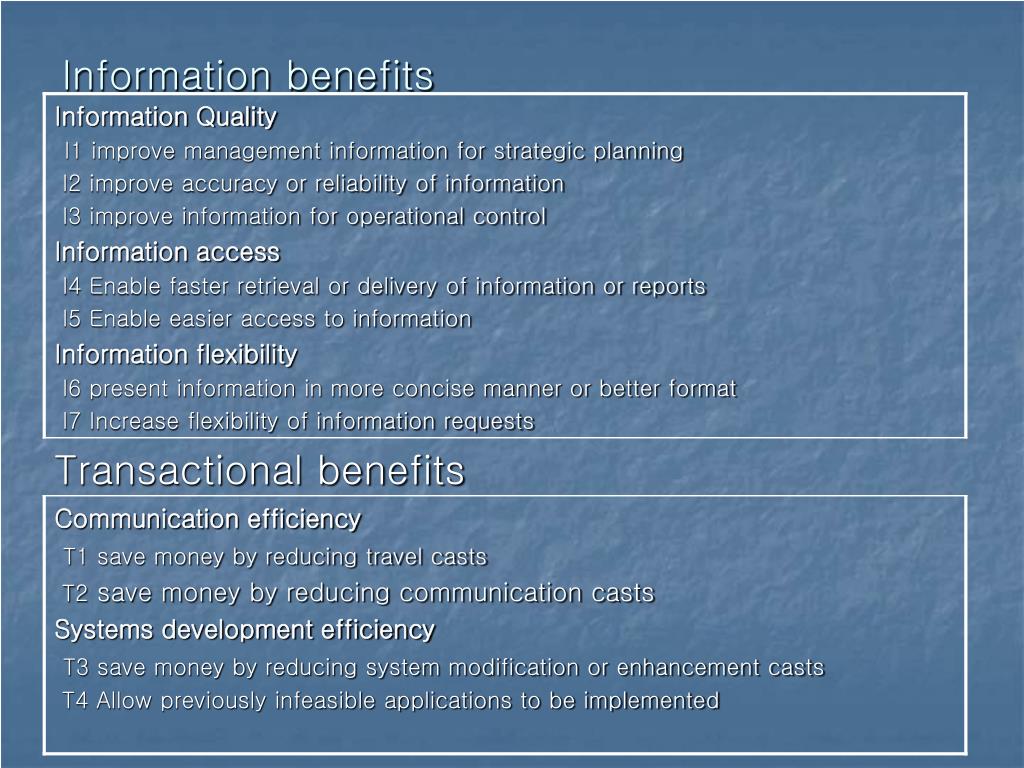 Information benefits

Information Quality

I1 improve management information for strategic planning

I2 improve accuracy or reliability of information

I3 improve information for operational control

Information access

I4 Enable faster retrieval or delivery of information or reports

I5 Enable easier access to information

Information flexibility

I6 present information in more concise manner or better format

I7 Increase flexibility of information requests

Transactional benefits

Communication efficiency

T1 save money by reducing travel casts

T2 save money by reducing communication casts

Systems development efficiency

T3 save money by reducing system modification or enhancement casts

T4 Allow previously infeasible applications to be implemented